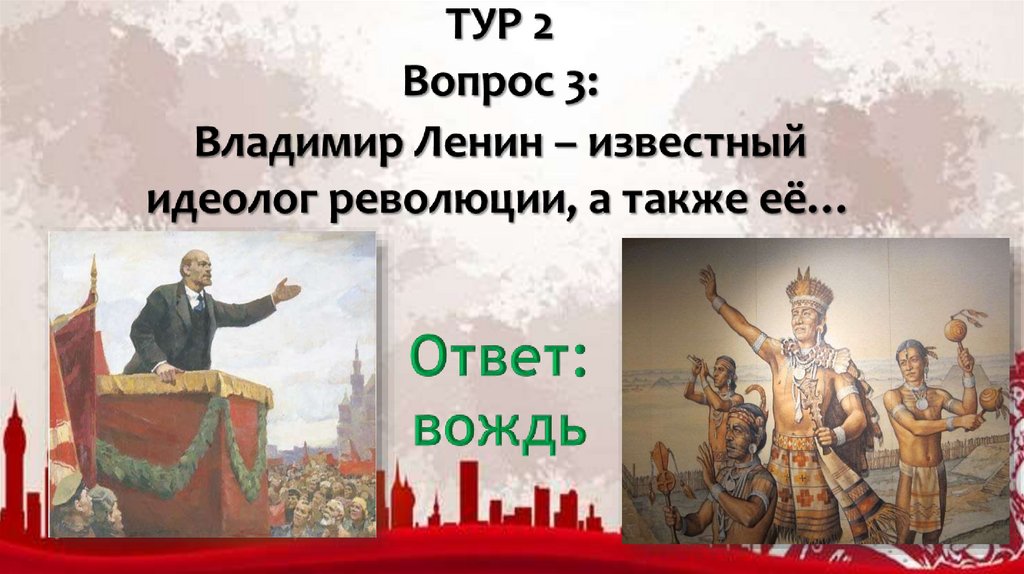 ТУР 2
Вопрос 3:
Владимир Ленин – известный идеолог революции, а также её…

Ответ:
вождь